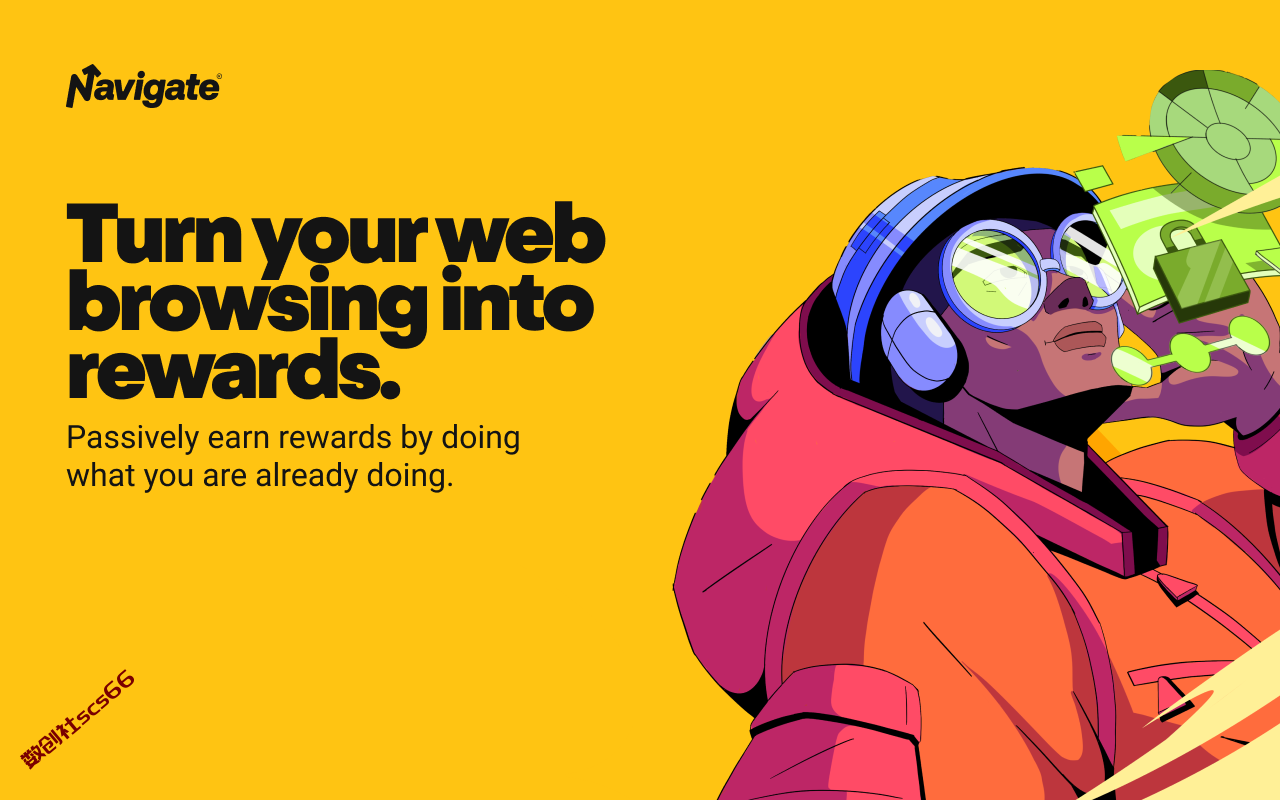 Navigate®

Turn your web browsing into rewards.

Passively earn rewards by doing what you are already doing.

数创社scs66